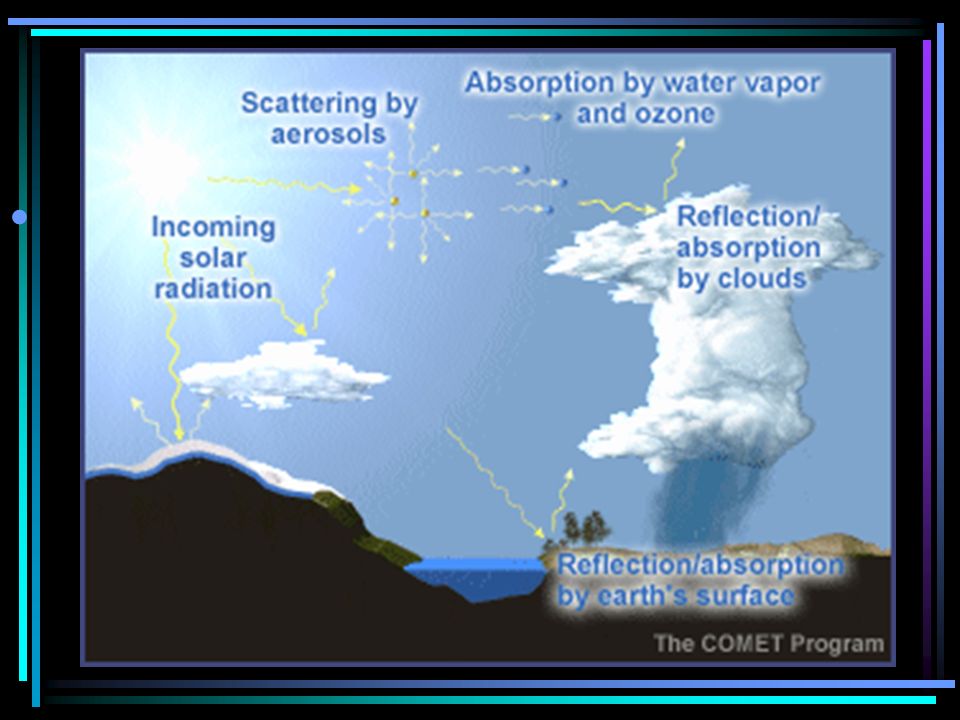 Scattering by aerosols

Absorption by water vapor and ozone

Incoming solar radiation

Reflection/ absorption by clouds

Reflection/absorption by earth's surface

The COMET Program